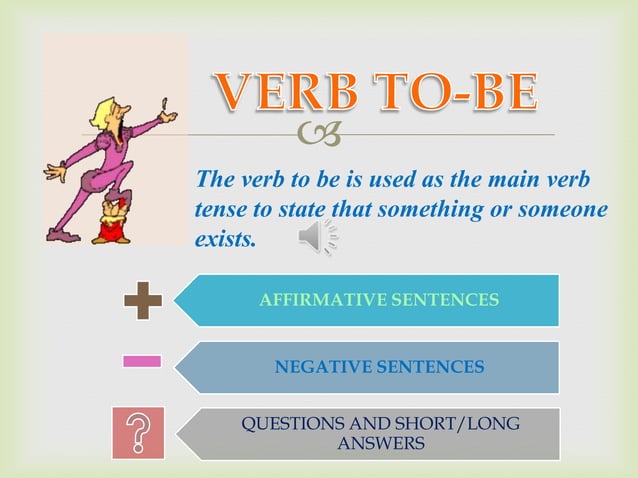 VERB TO-BE

The verb to be is used as the main verb tense to state that something or someone exists.

AFFIRMATIVE SENTENCES

NEGATIVE SENTENCES

?

QUESTIONS AND SHORT/LONG ANSWERS